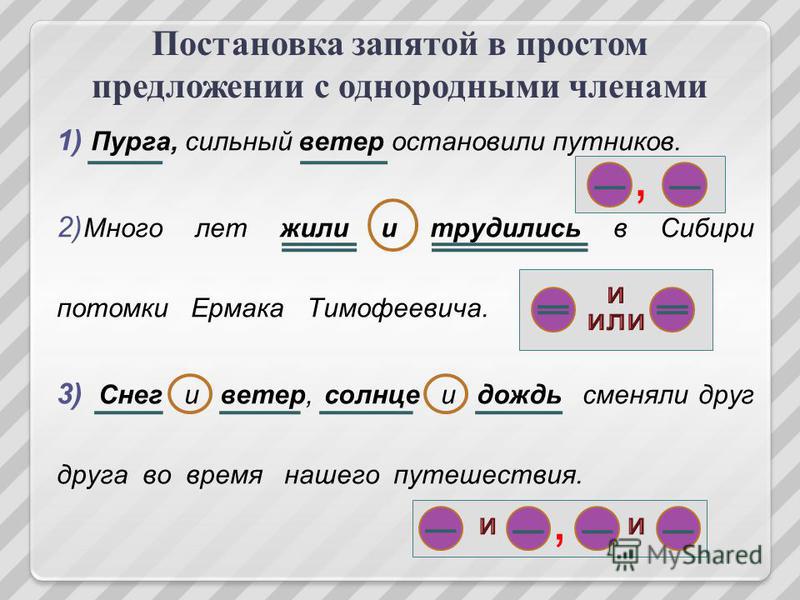 Постановка запятой в простом предложении с однородными членами

1) Пурга, сильный ветер остановили путников.

, 

2) Много лет жили и трудились в Сибири потомки Ермака Тимофеевича.

и
или

3) Снег и ветер, солнце и дождь сменяли друг друга во время нашего путешествия.

и , и

MyShared